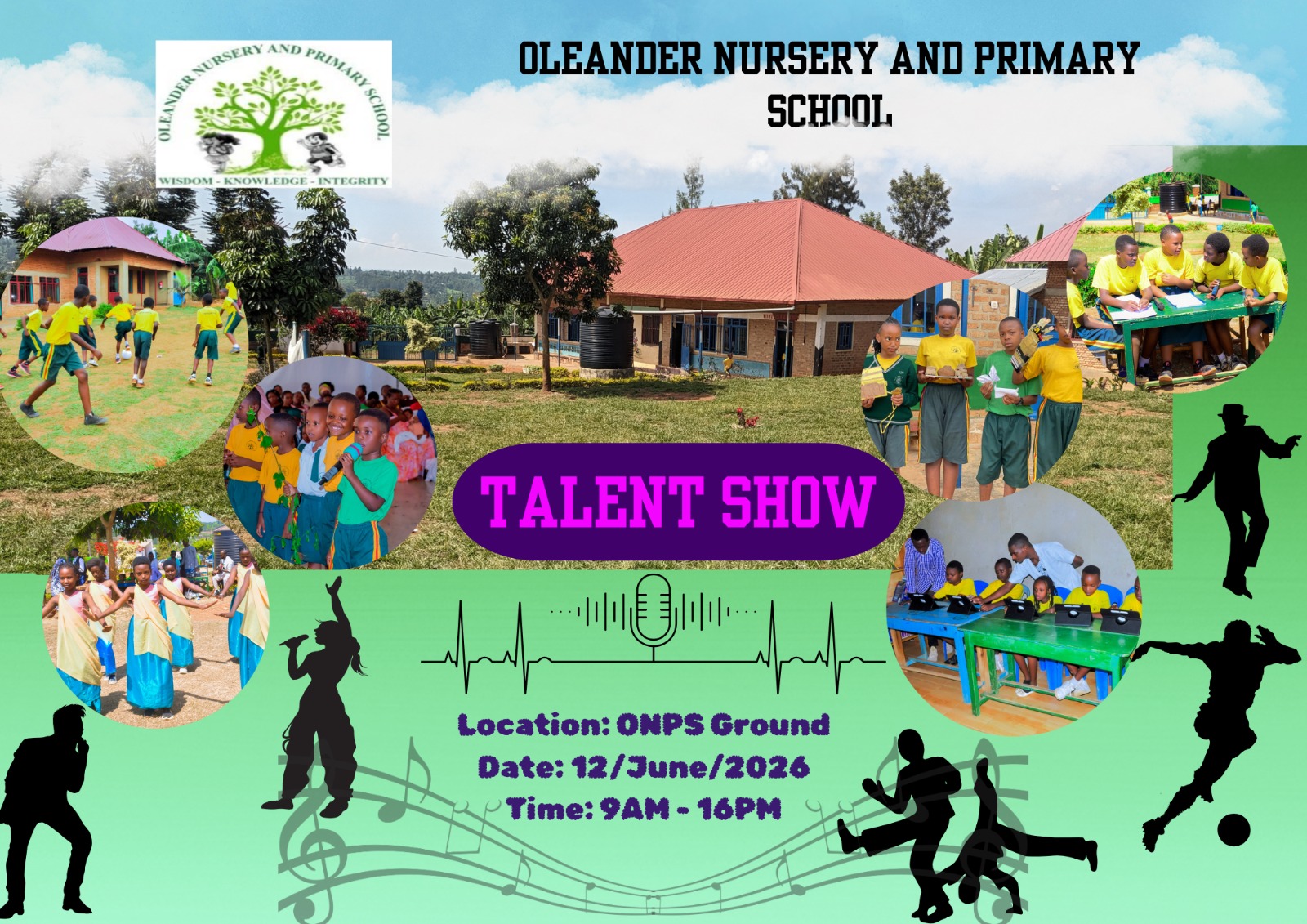 OLEANDER NURSERY AND PRIMARY SCHOOL

WISDOM - KNOWLEDGE - INTEGRITY

OLEANDER NURSERY AND PRIMARY SCHOOL

TALENT SHOW

Location: ONPS Ground
Date: 12/June/2026
Time: 9AM - 16PM